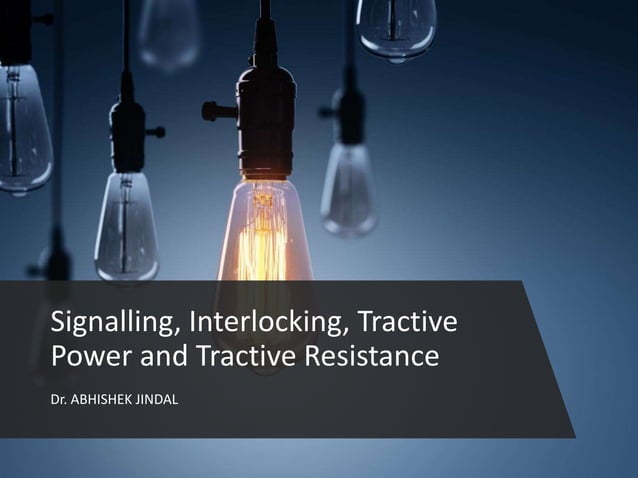 Signalling, Interlocking, Tractive Power and Tractive Resistance

Dr. ABHISHEK JINDAL